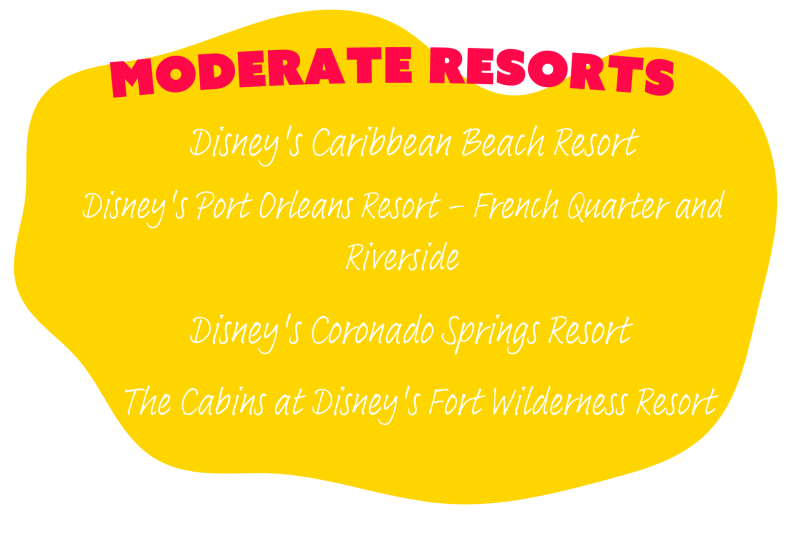 MODERATE RESORTS

Disney's Caribbean Beach Resort

Disney's Port Orleans Resort – French Quarter and Riverside

Disney's Coronado Springs Resort

The Cabins at Disney's Fort Wilderness Resort